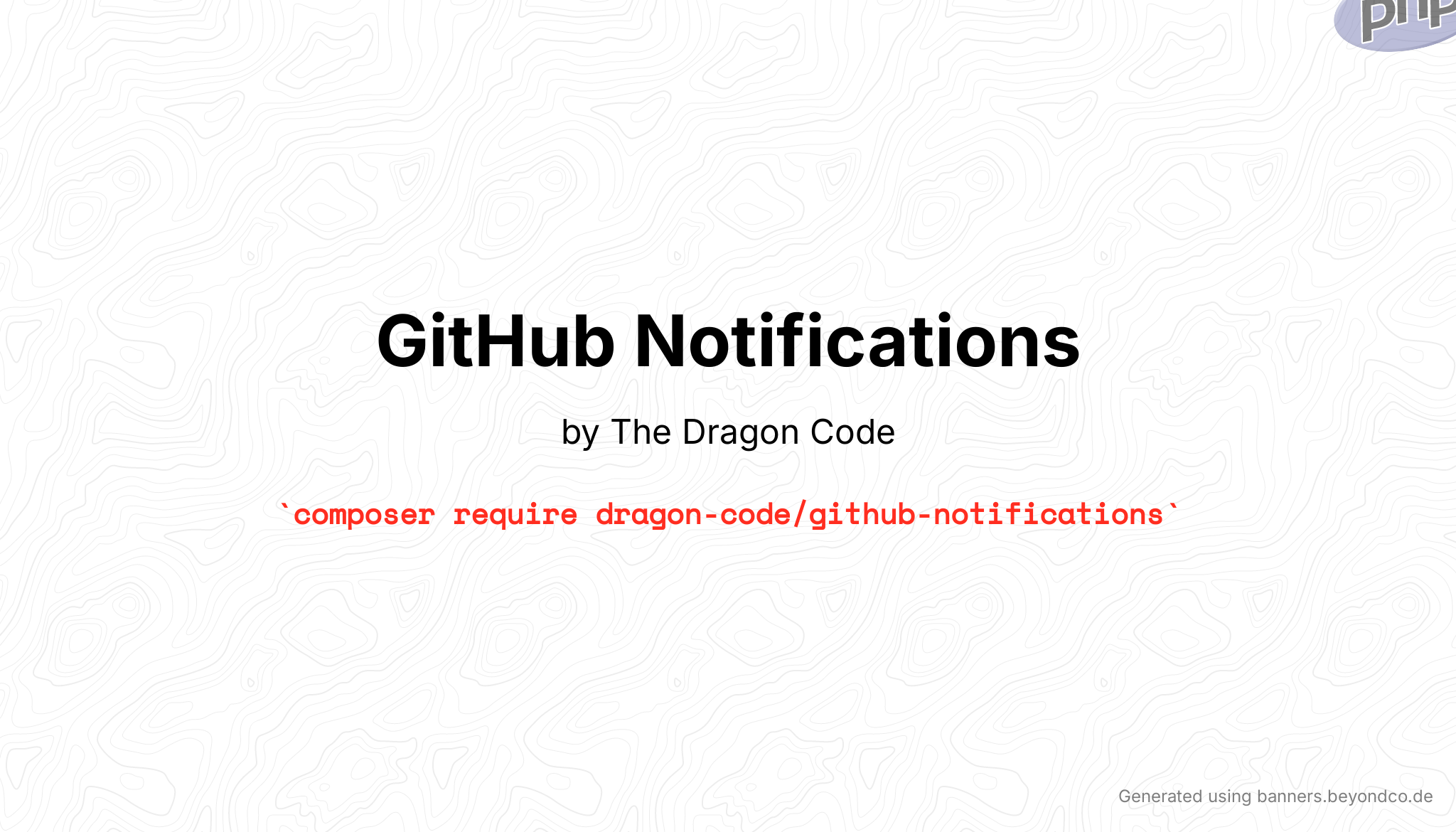 php

GitHub Notifications

by The Dragon Code

`composer require dragon-code/github-notifications`

Generated using banners.beyondco.de